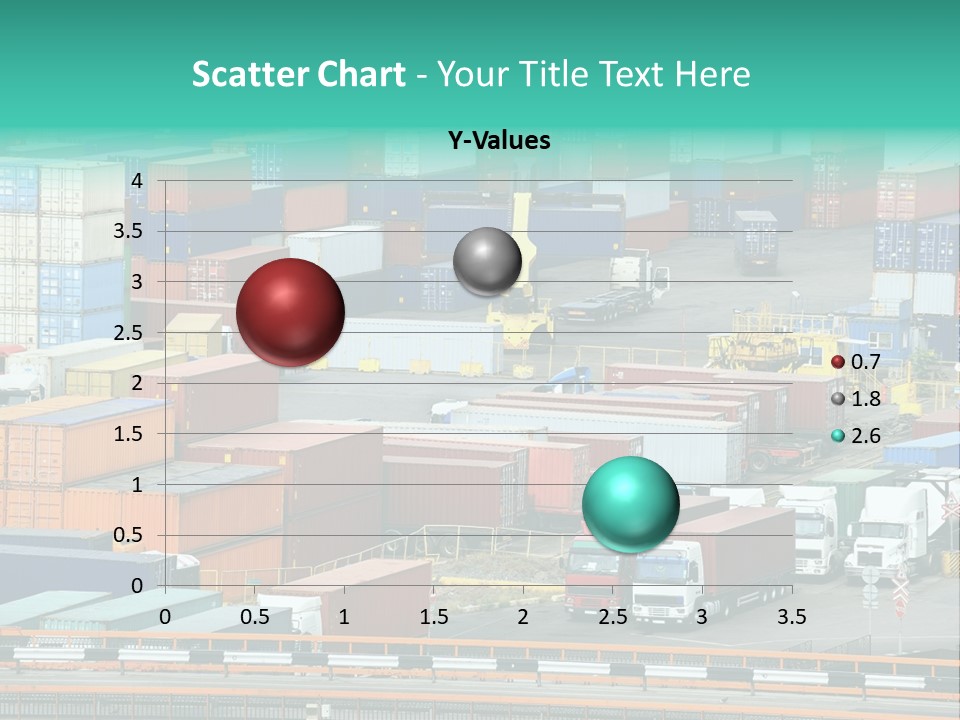 Scatter Chart - Your Title Text Here

Y-Values

4
3.5
3
2.5
2
1.5
1
0.5
0

0 0.5 1 1.5 2 2.5 3 3.5

0.7
1.8
2.6